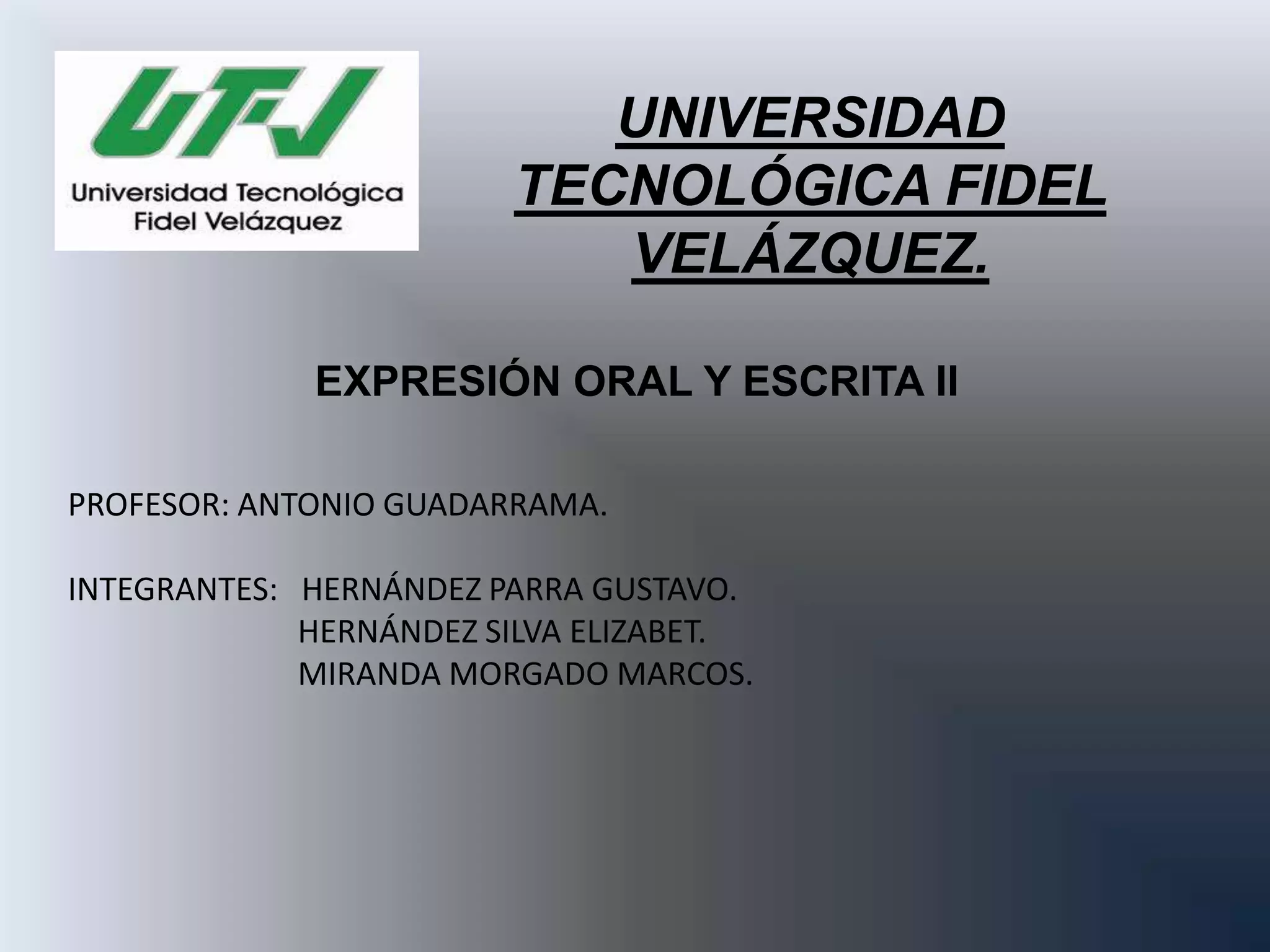 UTFV
Universidad Tecnológica Fidel Velázquez

UNIVERSIDAD TECNOLÓGICA FIDEL VELÁZQUEZ.

EXPRESIÓN ORAL Y ESCRITA II

PROFESOR: ANTONIO GUADARRAMA.

INTEGRANTES: HERNÁNDEZ PARRA GUSTAVO.
HERNÁNDEZ SILVA ELIZABET.
MIRANDA MORGADO MARCOS.